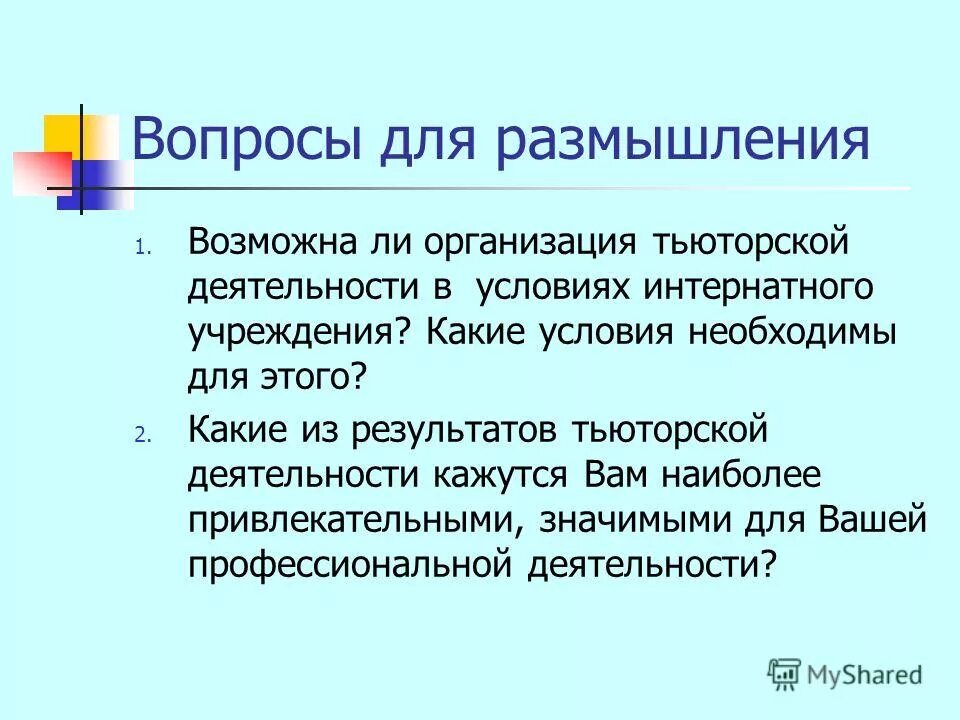 Вопросы для размышления

1. Возможна ли организация тьюторской деятельности в условиях интернатного учреждения? Какие условия необходимы для этого?

2. Какие из результатов тьюторской деятельности кажутся Вам наиболее привлекательными, значимыми для Вашей профессиональной деятельности?

MyShared